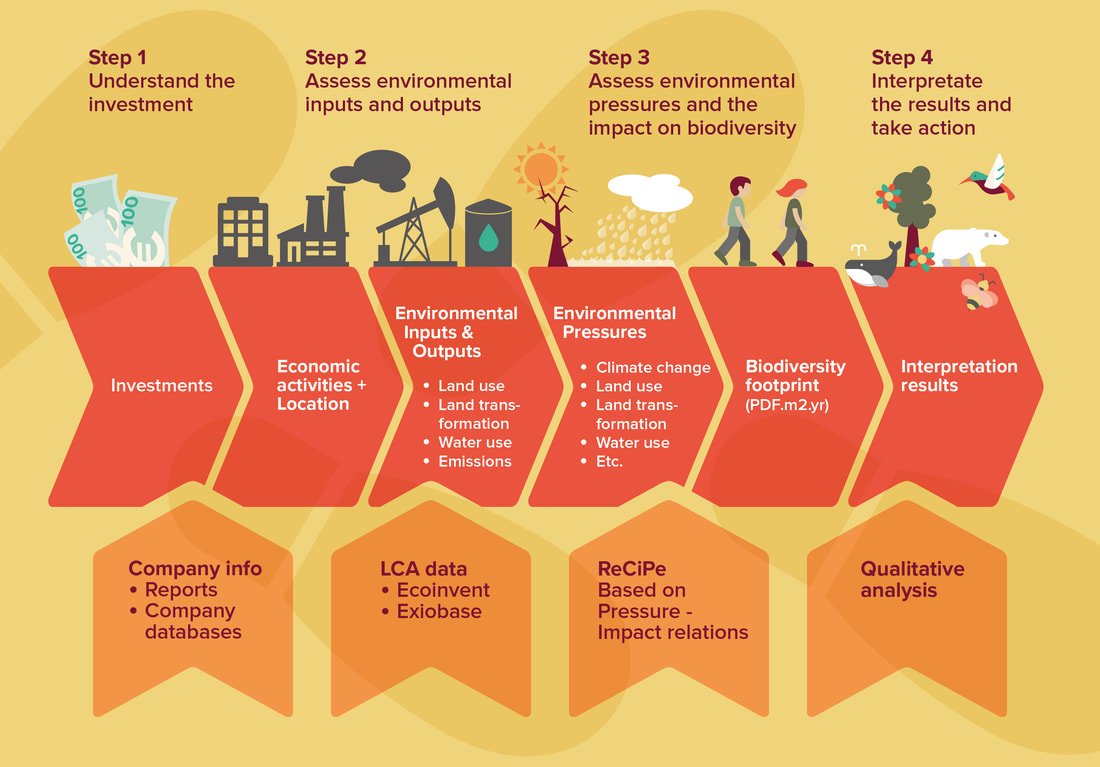 Step 1
Understand the investment

Step 2
Assess environmental inputs and outputs

Step 3
Assess environmental pressures and the impact on biodiversity

Step 4
Interpretate the results and take action

100 100 100

Investments

Economic activities + Location

Environmental Inputs & Outputs
• Land use
• Land transformation
• Water use
• Emissions

Environmental Pressures
• Climate change
• Land use
• Land transformation
• Water use
• Etc.

Biodiversity footprint
(PDF.m2.yr)

Interpretation results

Company info
• Reports
• Company databases

LCA data
• Ecoinvent
• Exiobase

ReCiPe
Based on Pressure - Impact relations

Qualitative analysis